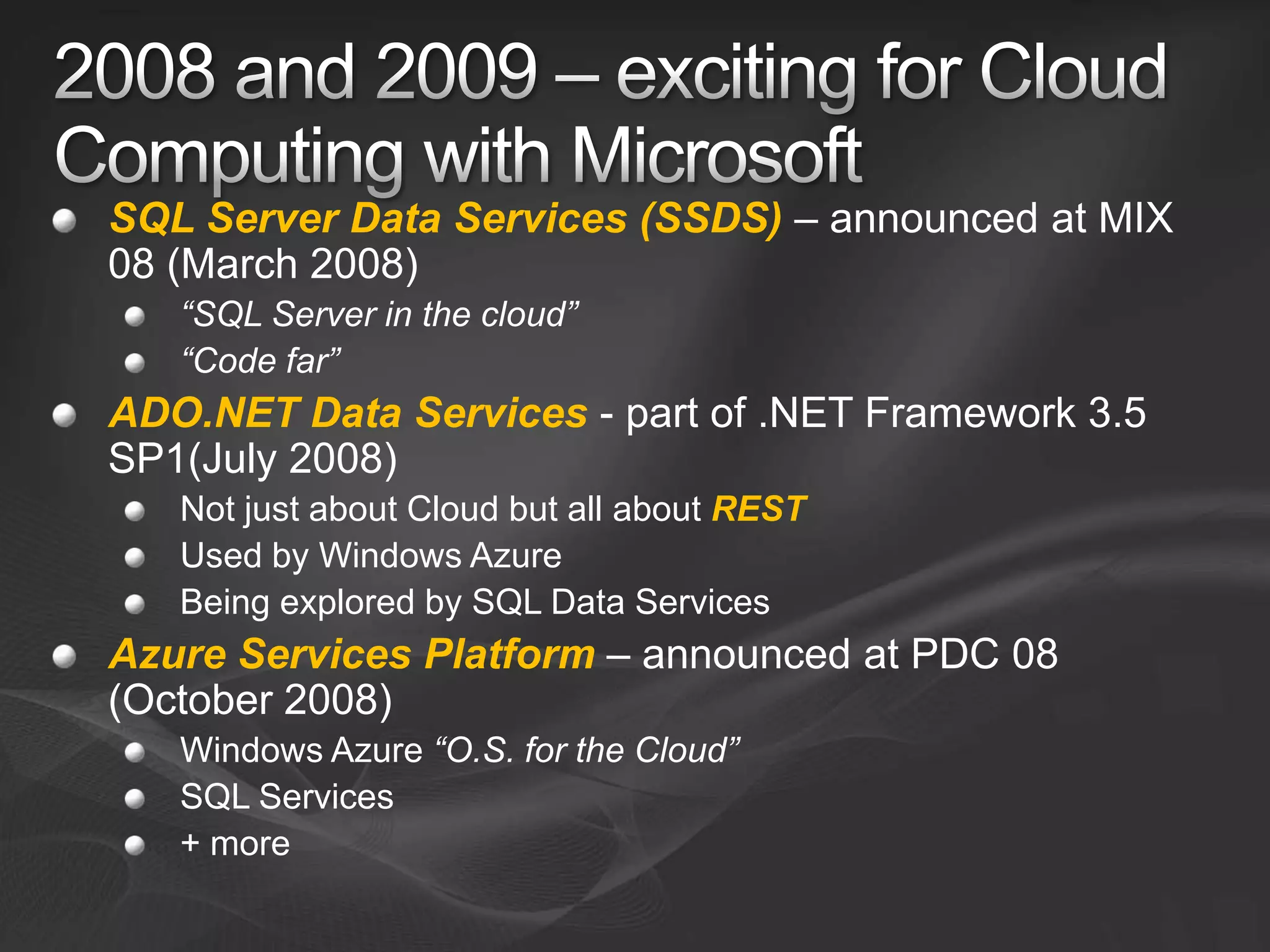 2008 and 2009 – exciting for Cloud Computing with Microsoft

SQL Server Data Services (SSDS) – announced at MIX 08 (March 2008)
“SQL Server in the cloud”
“Code far”

ADO.NET Data Services - part of .NET Framework 3.5 SP1(July 2008)
Not just about Cloud but all about REST
Used by Windows Azure
Being explored by SQL Data Services

Azure Services Platform – announced at PDC 08 (October 2008)
Windows Azure “O.S. for the Cloud”
SQL Services
+ more